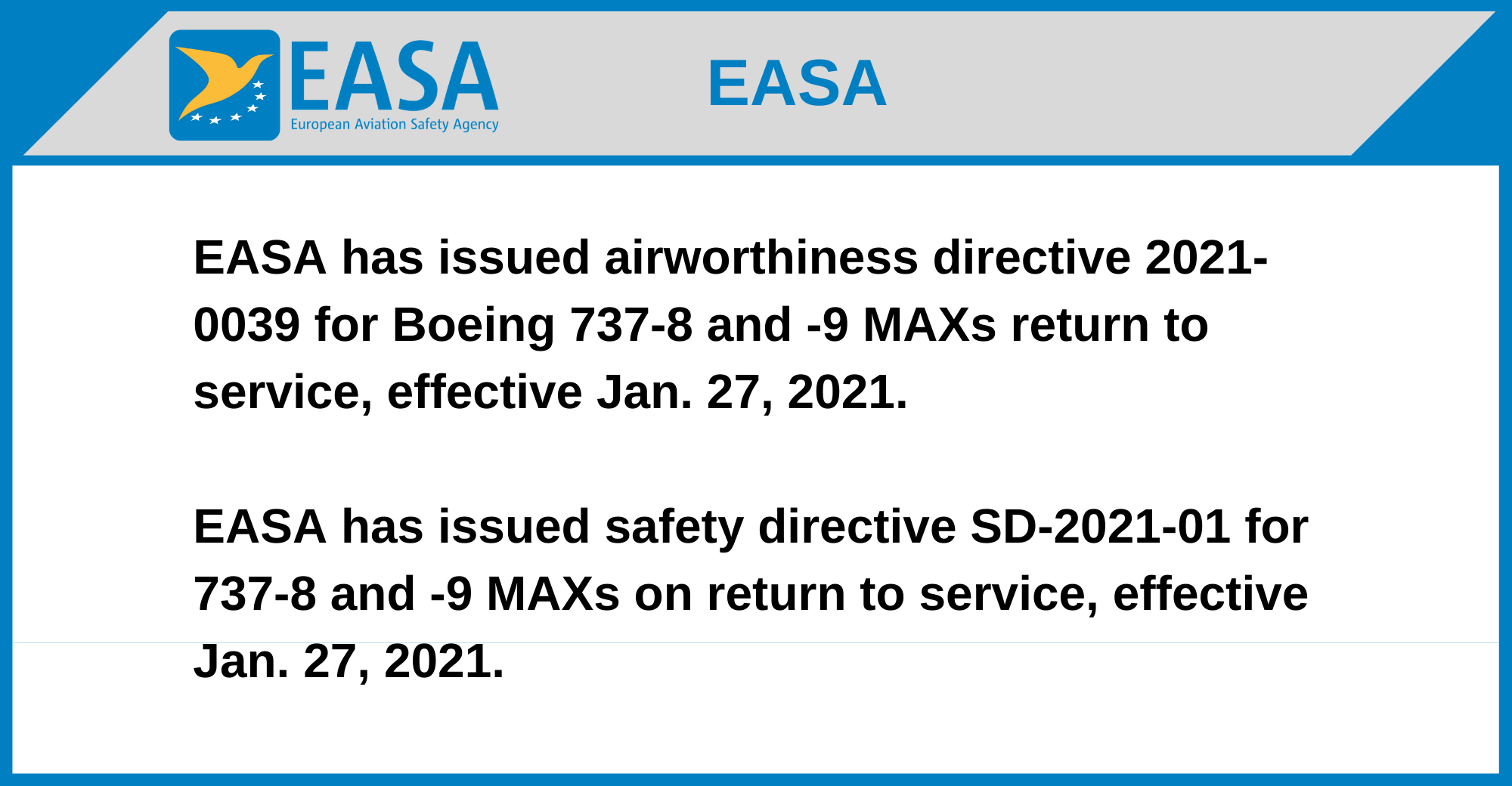 EASA
European Aviation Safety Agency

EASA

EASA has issued airworthiness directive 2021-0039 for Boeing 737-8 and -9 MAXs return to service, effective Jan. 27, 2021.

EASA has issued safety directive SD-2021-01 for 737-8 and -9 MAXs on return to service, effective Jan. 27, 2021.